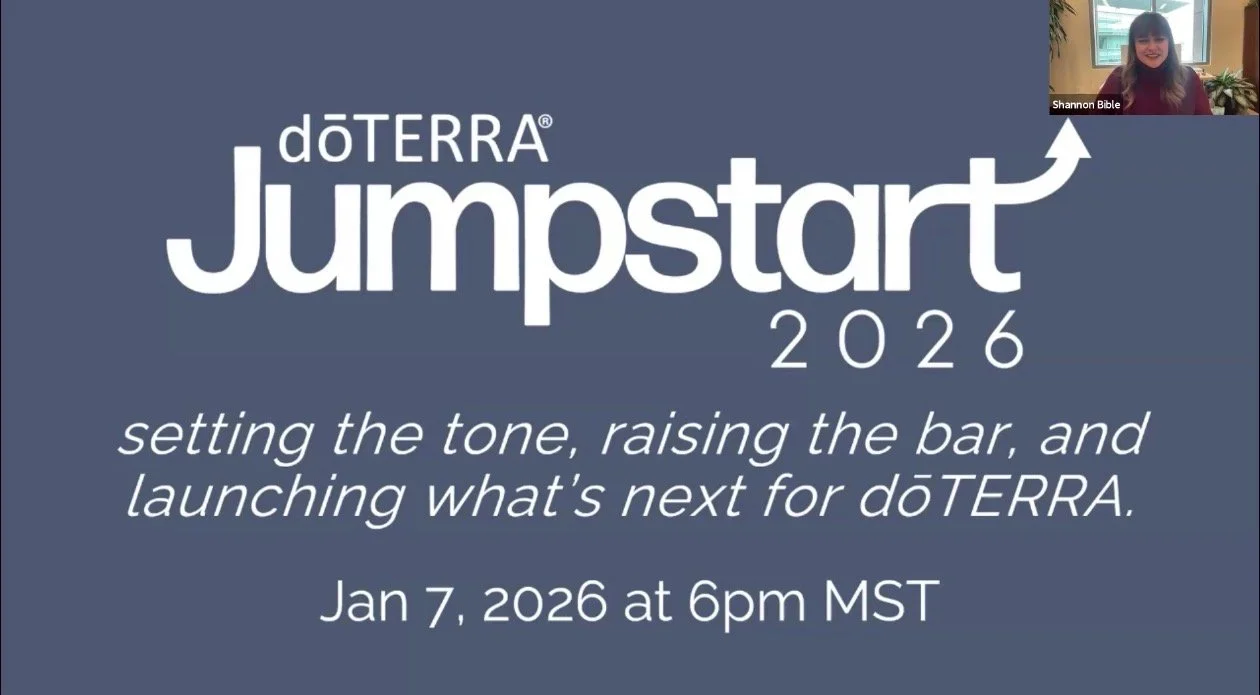 Shannon Bible

dōTERRA®
Jumpstart
2026

setting the tone, raising the bar, and launching what's next for dōTERRA.

Jan 7, 2026 at 6pm MST